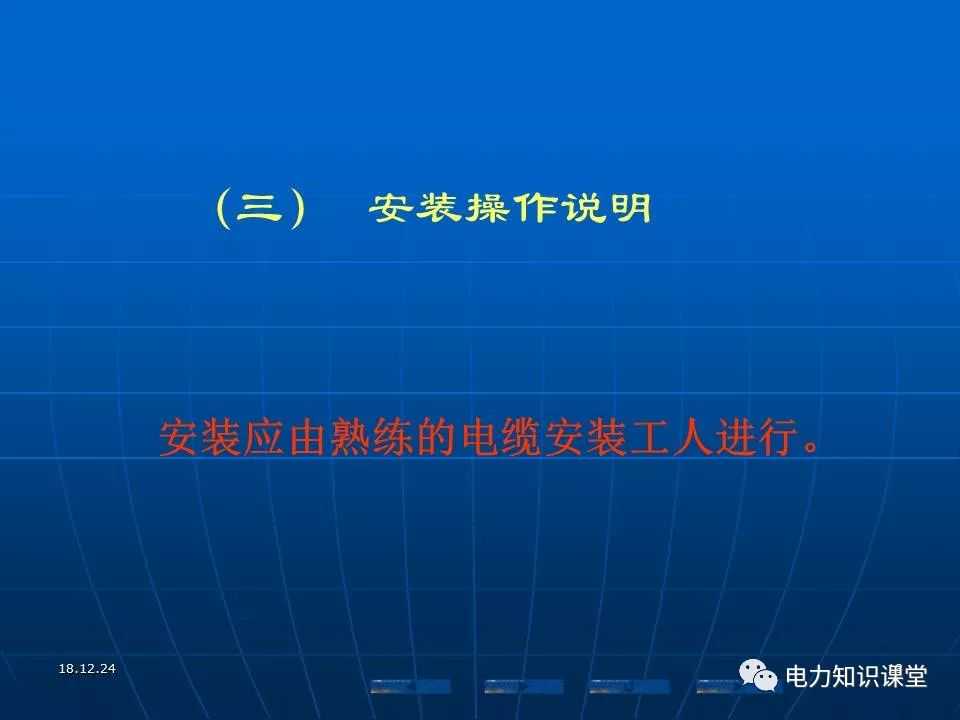 （三） 安装操作说明

安装应由熟练的电缆安装工人进行。

18.12.24

电力知识课堂